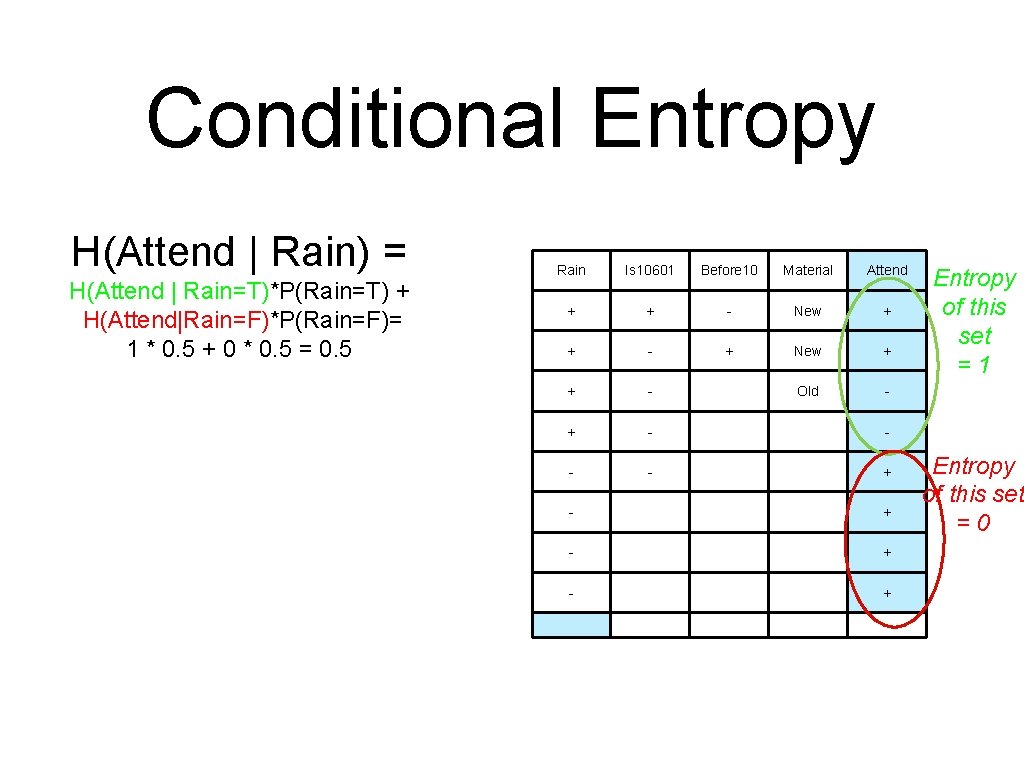 Conditional Entropy

H(Attend | Rain) =

H(Attend | Rain=T)*P(Rain=T) + H(Attend|Rain=F)*P(Rain=F)= 1 * 0.5 + 0 * 0.5 = 0.5

| Rain | Is10601 | Before10 | Material | Attend |
|---|---|---|---|---|
| + | + | - | New | + |
| + | - | + | New | + |
| + | - | | Old | - |
| + | - | | | - |
| - | - | | | + |
| - | | | | + |
| - | | | | + |
| - | | | | + |
| | | | | |

Entropy of this set = 1

Entropy of this set = 0